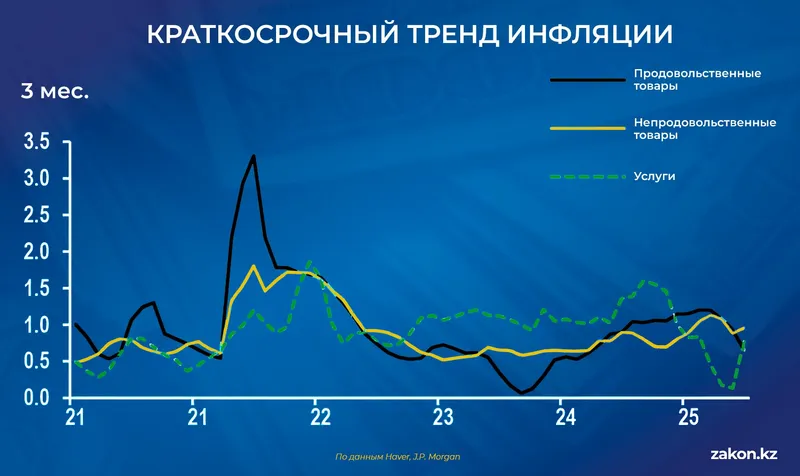 КРАТКОСРОЧНЫЙ ТРЕНД ИНФЛЯЦИИ

3 мес.

Продовольственные товары

Непродовольственные товары

Услуги

3.5
3.0
2.5
2.0
1.5
1.0
0.5
0.0

21
21
22
23
24
25

По данным Haver, J.P. Morgan

zakon.kz